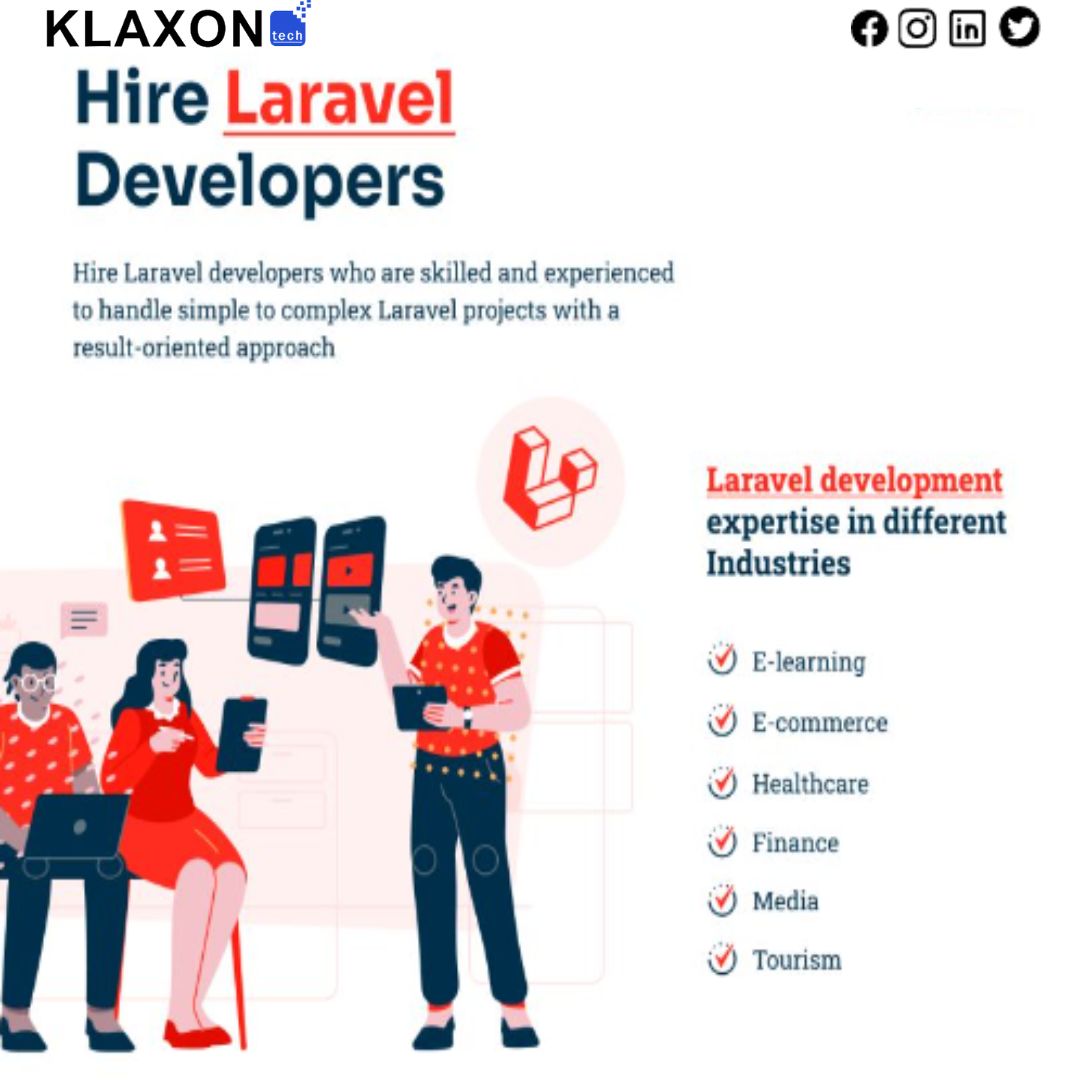 KLAXON tech

Hire Laravel Developers

Hire Laravel developers who are skilled and experienced to handle simple to complex Laravel projects with a result-oriented approach

Laravel development expertise in different Industries

E-learning

E-commerce

Healthcare

Finance

Media

Tourism